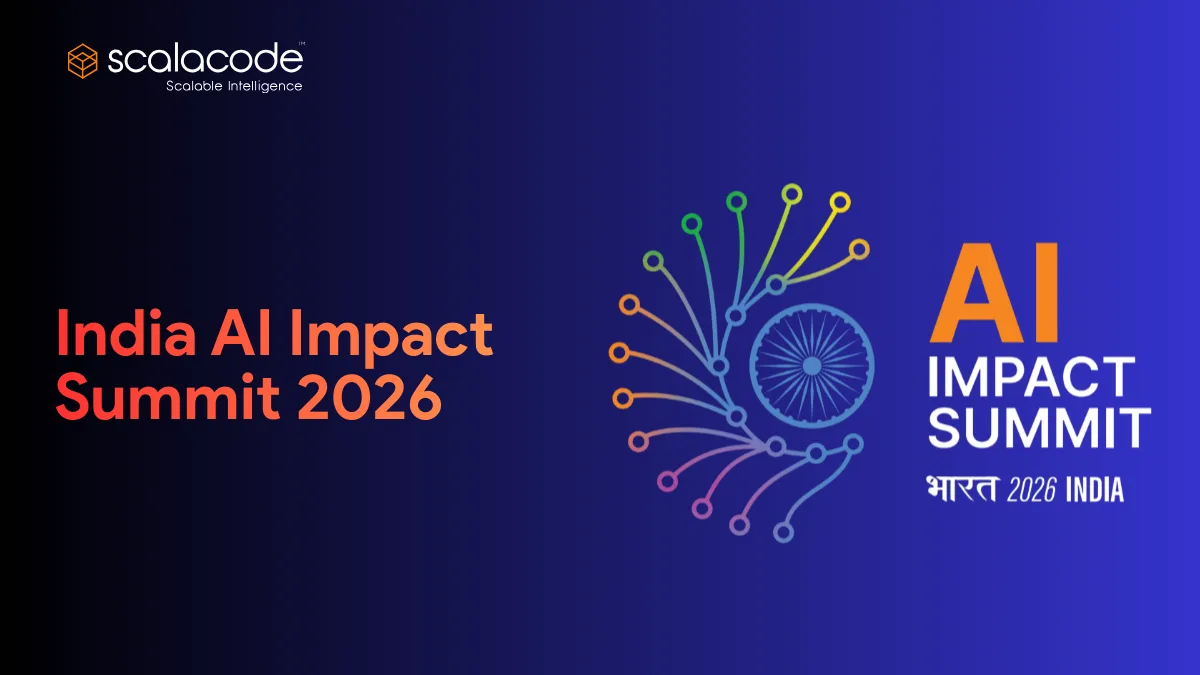 scalacode™
Scalable Intelligence

India AI Impact Summit 2026

AI
IMPACT
SUMMIT
भारत 2026 INDIA